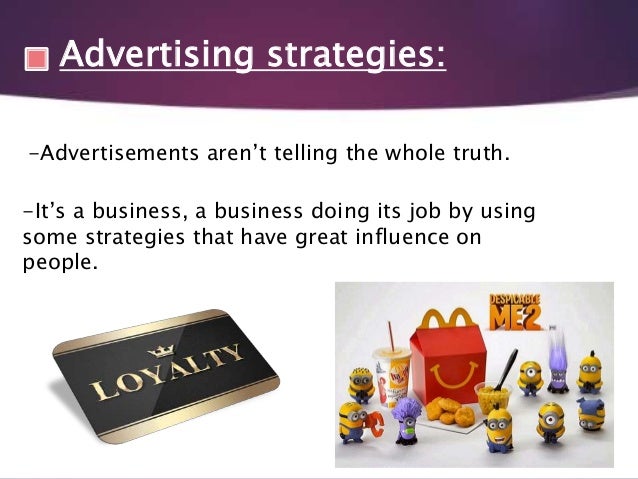 Advertising strategies:

-Advertisements aren't telling the whole truth.

-It's a business, a business doing its job by using some strategies that have great influence on people.

LOYALTY

DESPICABLE ME 2